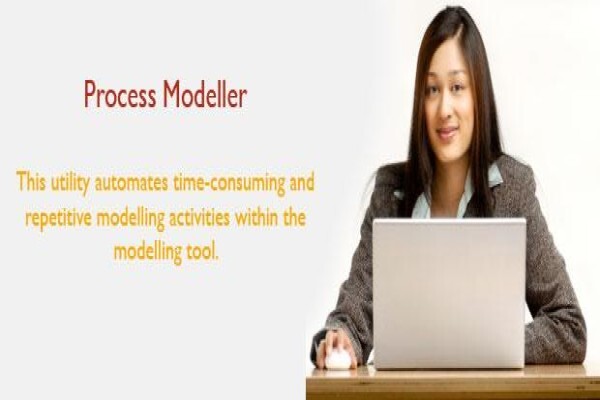 Process Modeller

This utility automates time-consuming and repetitive modelling activities within the modelling tool.